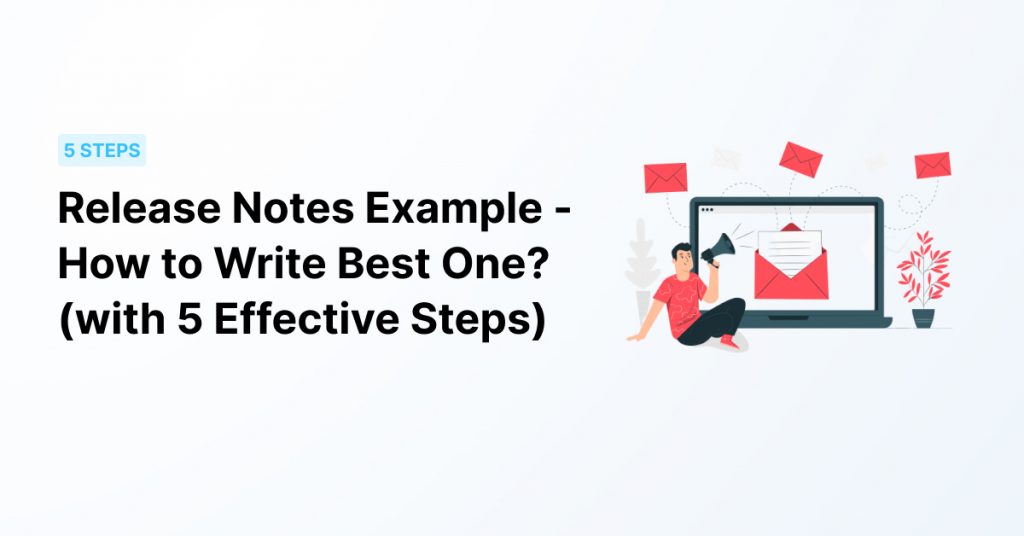 5 STEPS

Release Notes Example - How to Write Best One? (with 5 Effective Steps)